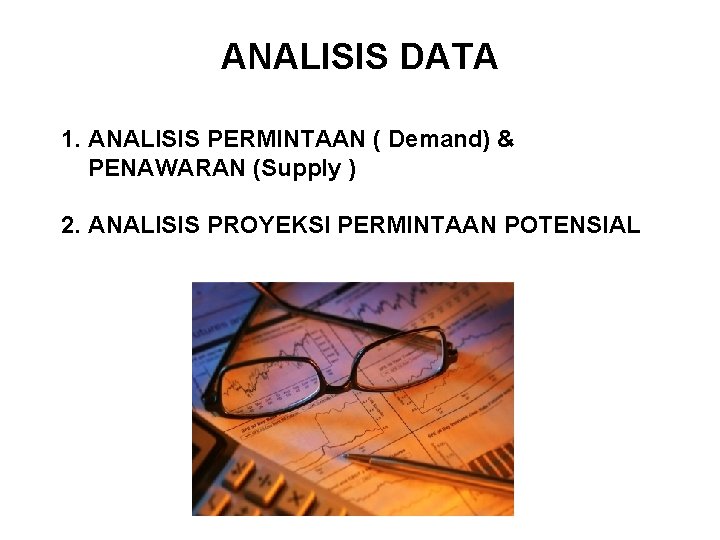 ANALISIS DATA

1. ANALISIS PERMINTAAN ( Demand) & PENAWARAN (Supply )

2. ANALISIS PROYEKSI PERMINTAAN POTENSIAL